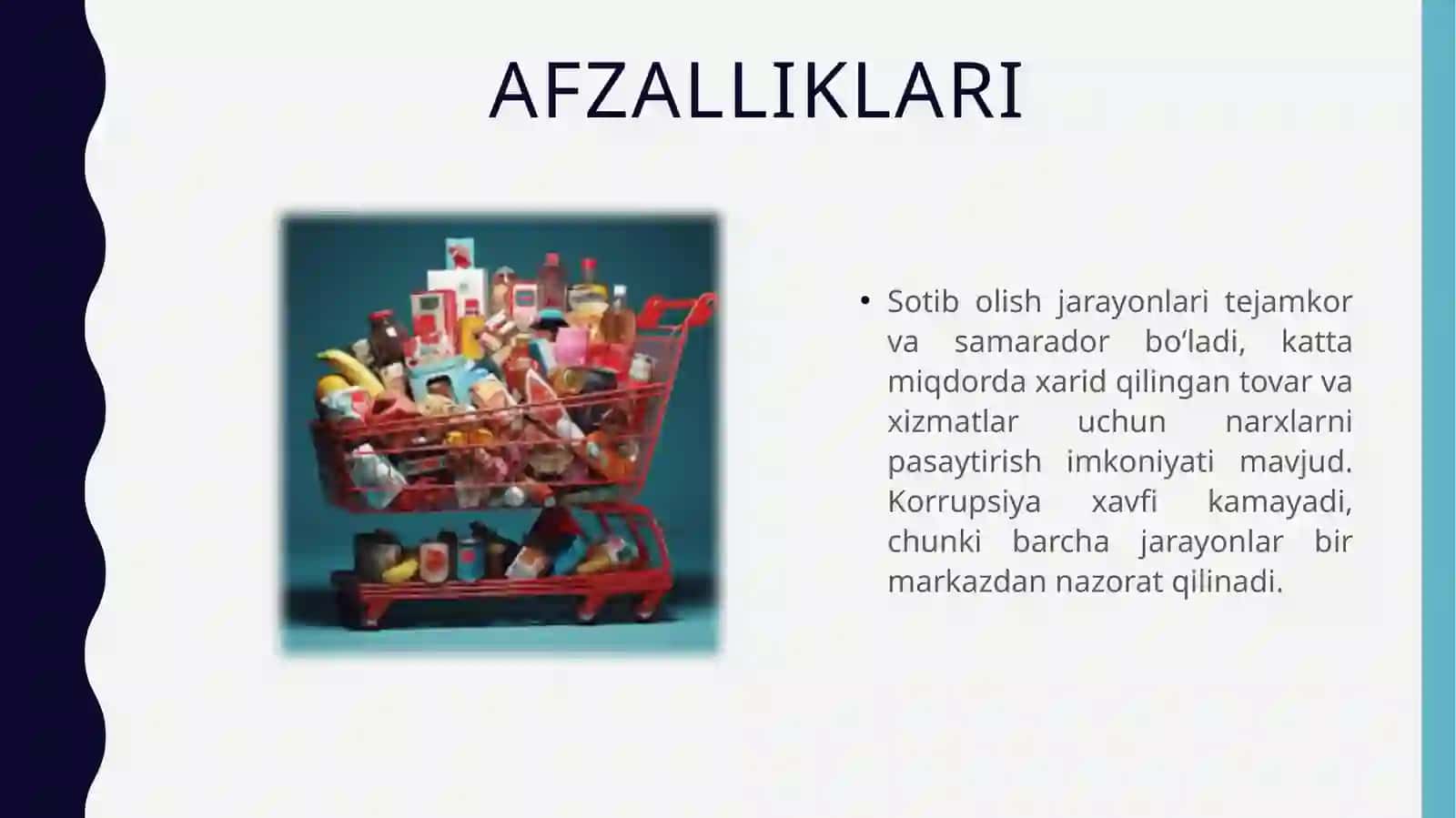 AFZALLIKLARI

• Sotib olish jarayonlari tejamkor va samarador bo‘ladi, katta miqdorda xarid qilingan tovar va xizmatlar uchun narxlarni pasaytirish imkoniyati mavjud. Korrupsiya xavfi kamayadi, chunki barcha jarayonlar bir markazdan nazorat qilinadi.